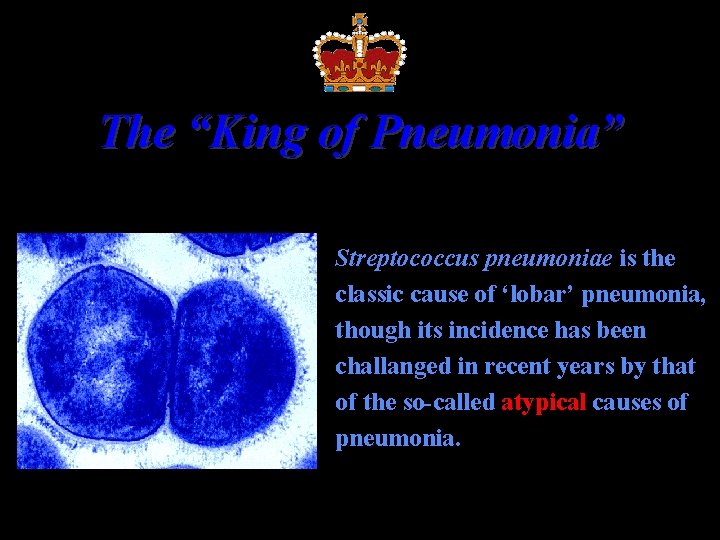 The “King of Pneumonia”

Streptococcus pneumoniae is the classic cause of ‘lobar’ pneumonia, though its incidence has been challanged in recent years by that of the so-called atypical causes of pneumonia.